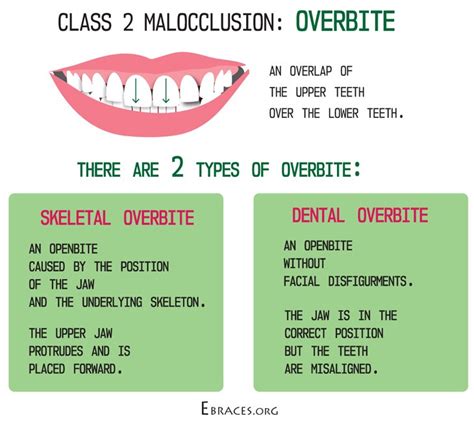 CLASS 2 MALOCCLUSION: OVERBITE

AN OVERLAP OF THE UPPER TEETH OVER THE LOWER TEETH.

THERE ARE 2 TYPES OF OVERBITE:

SKELETAL OVERBITE

AN OPENBITE CAUSED BY THE POSITION OF THE JAW AND THE UNDERLYING SKELETON.

THE UPPER JAW PROTRUDES AND IS PLACED FORWARD.

DENTAL OVERBITE

AN OPENBITE WITHOUT FACIAL DISFIGURMENTS.

THE JAW IS IN THE CORRECT POSITION BUT THE TEETH ARE MISALIGNED.

EBRACES.ORG